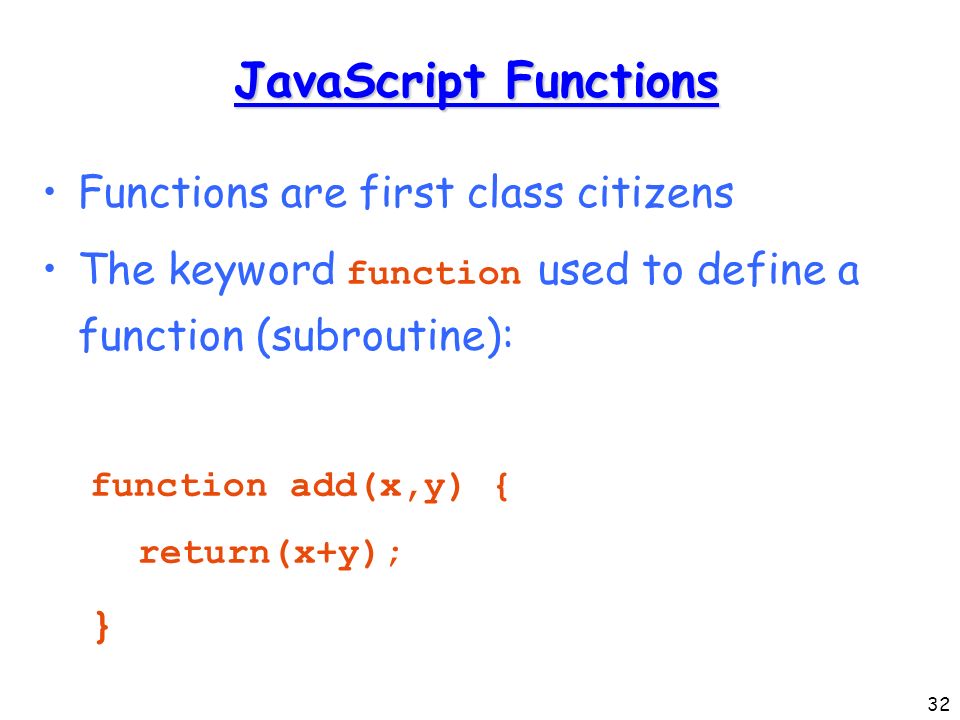 JavaScript Functions

• Functions are first class citizens

• The keyword function used to define a function (subroutine):

function add(x,y) {
  return(x+y);
}

32